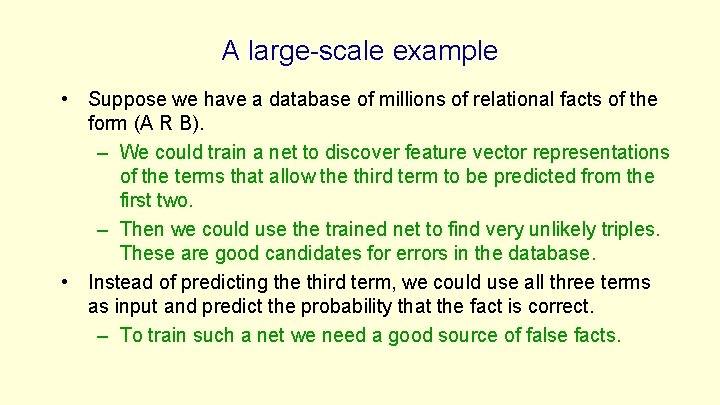 A large-scale example

• Suppose we have a database of millions of relational facts of the form (A R B).

– We could train a net to discover feature vector representations of the terms that allow the third term to be predicted from the first two.

– Then we could use the trained net to find very unlikely triples. These are good candidates for errors in the database.

• Instead of predicting the third term, we could use all three terms as input and predict the probability that the fact is correct.

– To train such a net we need a good source of false facts.